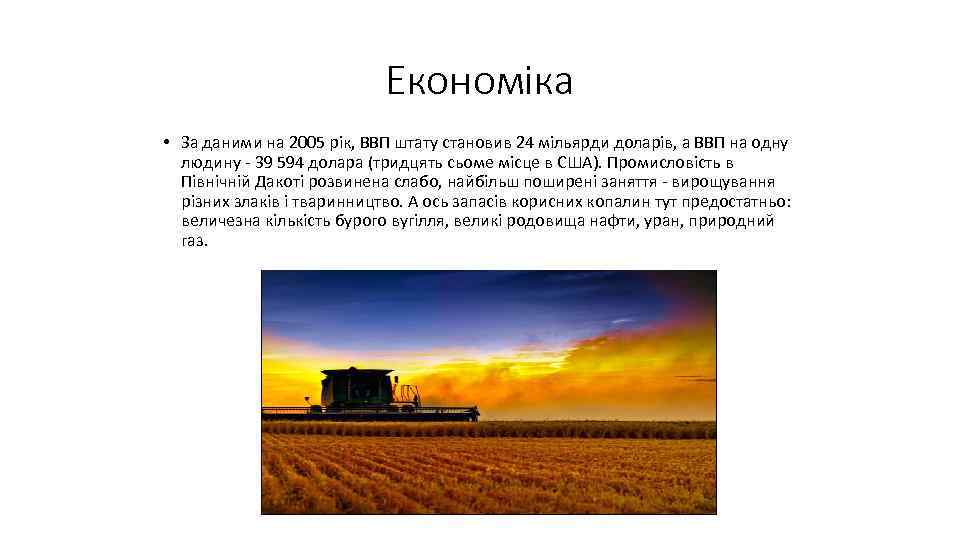 Економіка

• За даними на 2005 рік, ВВП штату становив 24 мільярди доларів, а ВВП на одну людину - 39 594 долара (тридцять сьоме місце в США). Промисловість в Північній Дакоті розвинена слабо, найбільш поширені заняття - вирощування різних злаків і тваринництво. А ось запасів корисних копалин тут предостатньо: величезна кількість бурого вугілля, великі родовища нафти, уран, природний газ.